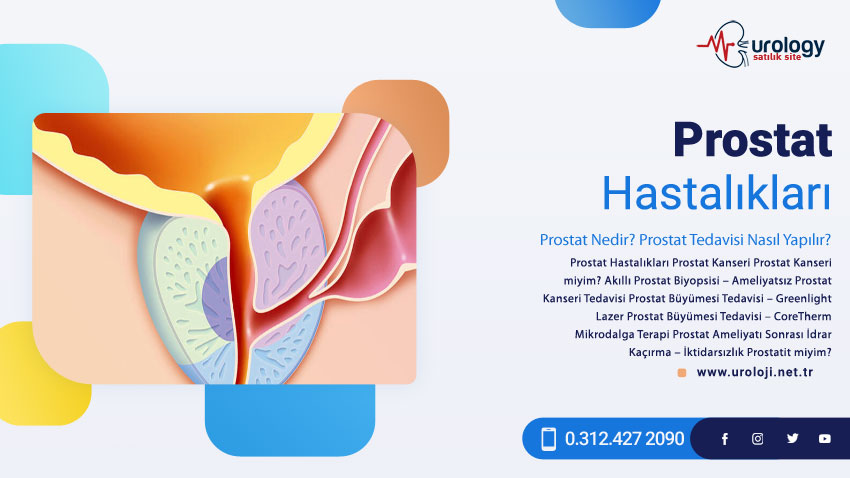 urology
satılık site

Prostat
Hastalıkları

Prostat Nedir? Prostat Tedavisi Nasıl Yapılır?

Prostat Hastalıkları Prostat Kanseri Prostat Kanseri miyim? Akıllı Prostat Biyopsisi – Ameliyatsız Prostat Kanseri Tedavisi Prostat Büyümesi Tedavisi – Greenlight Lazer Prostat Büyümesi Tedavisi – CoreTherm Mikrodalga Terapi Prostat Ameliyatı Sonrası İdrar Kaçırma – İktidarsızlık Prostatit miyim?

www.uroloji.net.tr

0.312.427 2090